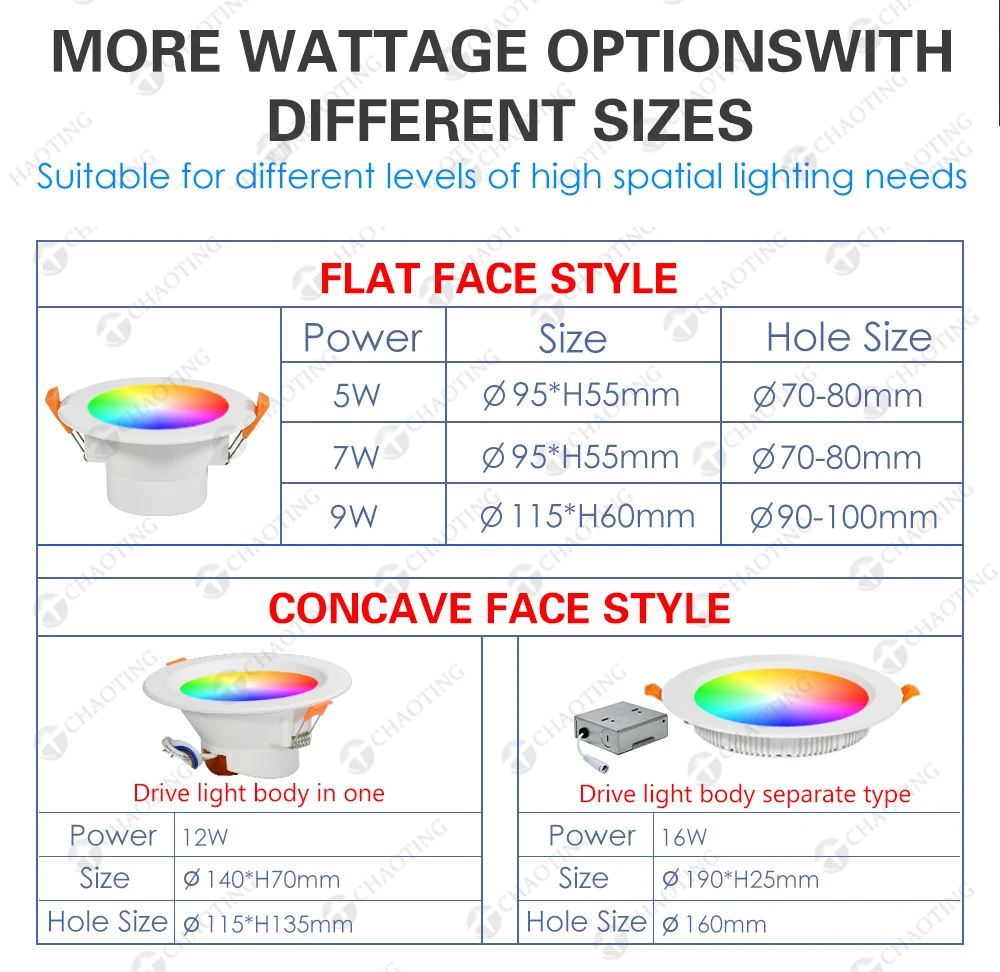 MORE WATTAGE OPTIONSWITH DIFFERENT SIZES

Suitable for different levels of high spatial lighting needs

FLAT FACE STYLE

| Power | Size | Hole Size |
|---|---|---|
| 5W | Ø95*H55mm | Ø70-80mm |
| 7W | Ø95*H55mm | Ø70-80mm |
| 9W | Ø115*H60mm | Ø90-100mm |

CONCAVE FACE STYLE

Drive light body in one

| Power | 12W |
|---|---|
| Size | Ø140*H70mm |
| Hole Size | Ø115*H135mm |

Drive light body separate type

| Power | 16W |
|---|---|
| Size | Ø190*H25mm |
| Hole Size | Ø160mm |

CHAOTING